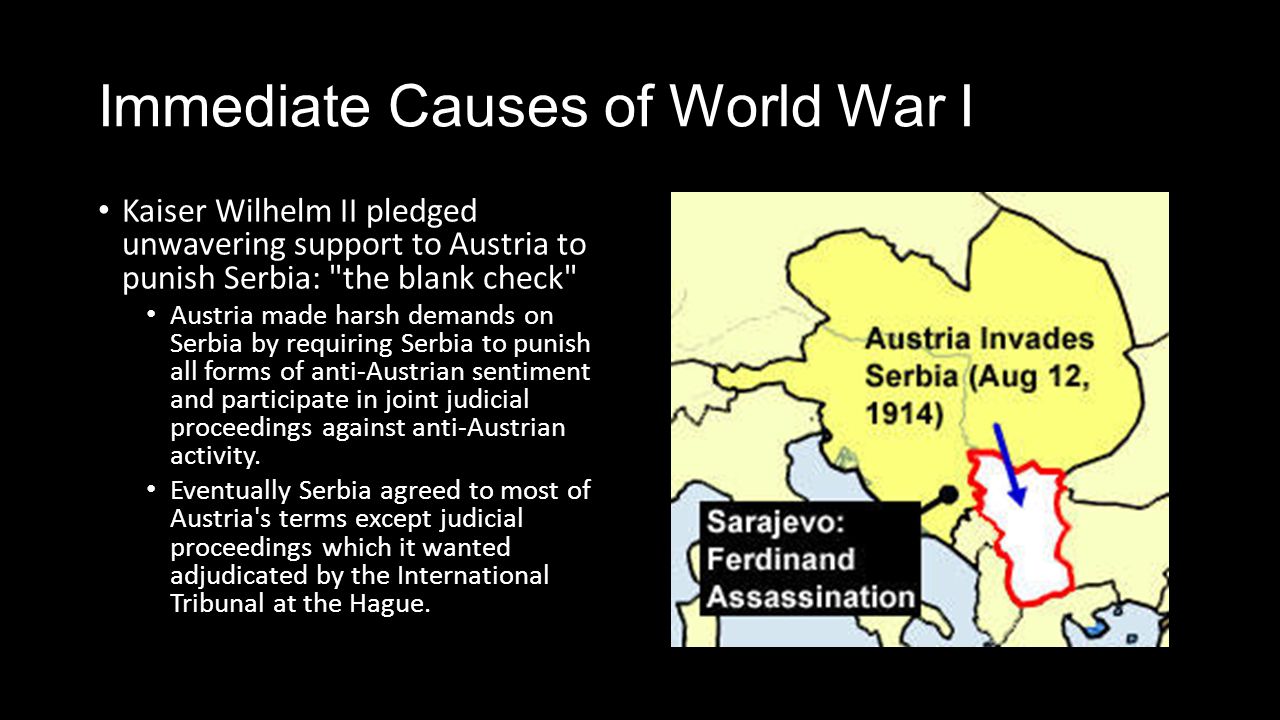 Immediate Causes of World War I

• Kaiser Wilhelm II pledged unwavering support to Austria to punish Serbia: "the blank check"

• Austria made harsh demands on Serbia by requiring Serbia to punish all forms of anti-Austrian sentiment and participate in joint judicial proceedings against anti-Austrian activity.

• Eventually Serbia agreed to most of Austria's terms except judicial proceedings which it wanted adjudicated by the International Tribunal at the Hague.

Austria Invades Serbia (Aug 12, 1914)

Sarajevo: Ferdinand Assassination